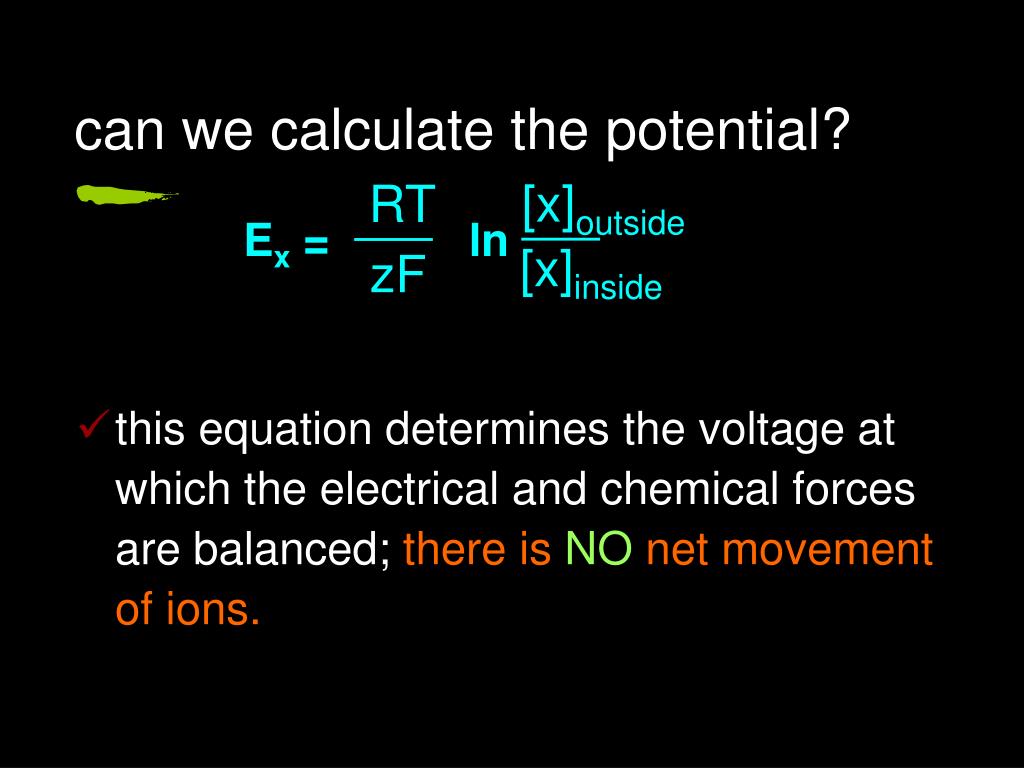 can we calculate the potential?

$E_x = \frac{RT}{zF} \ln \frac{[x]_{outside}}{[x]_{inside}}$

✓ this equation determines the voltage at which the electrical and chemical forces are balanced; there is NO net movement of ions.